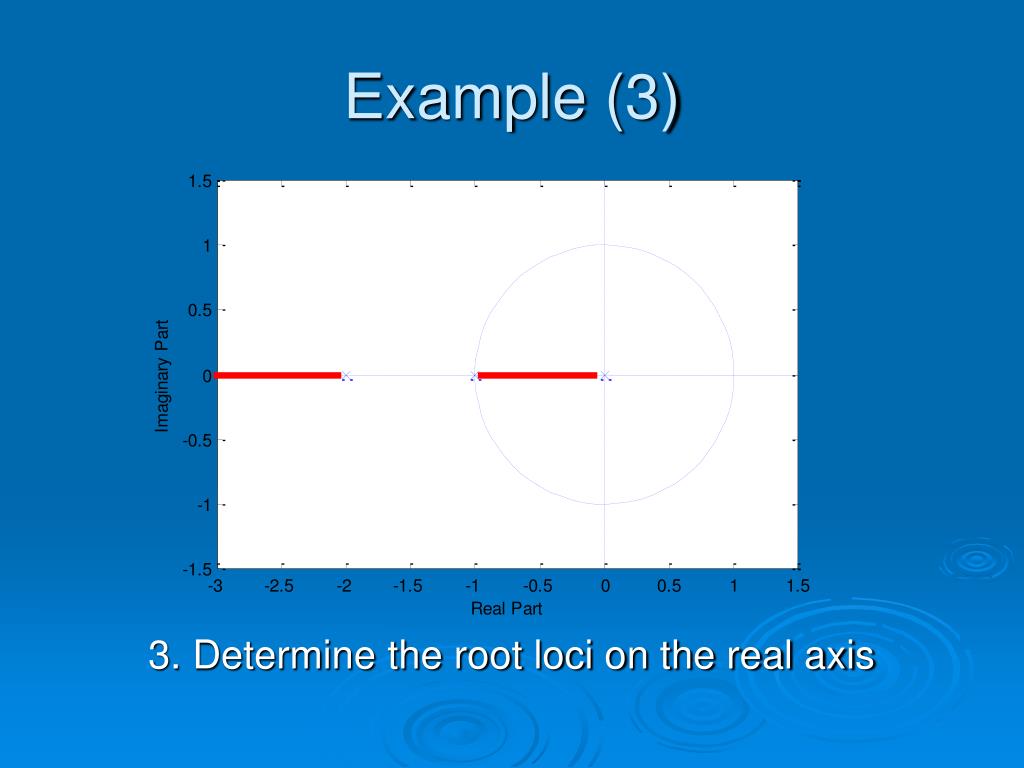 Example (3)

1.5
1
0.5
0
-0.5
-1
-1.5
Imaginary Part
-3 -2.5 -2 -1.5 -1 -0.5 0 0.5 1 1.5
Real Part

3. Determine the root loci on the real axis